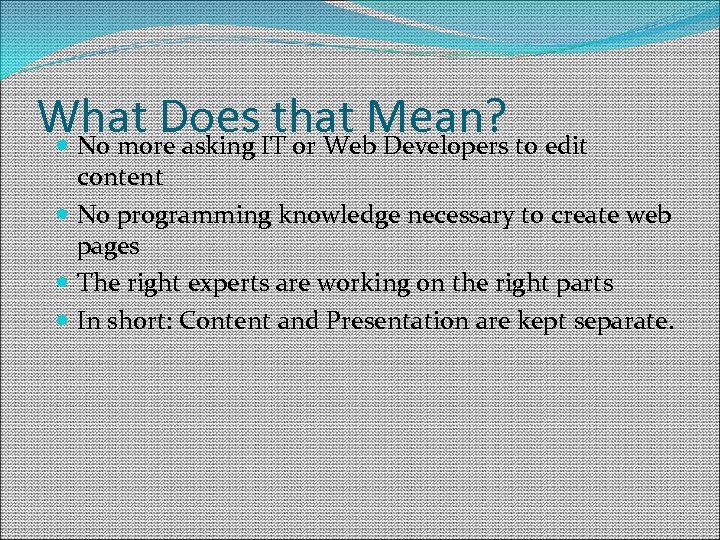 What Does that Mean?

- No more asking IT or Web Developers to edit content
- No programming knowledge necessary to create web pages
- The right experts are working on the right parts
- In short: Content and Presentation are kept separate.